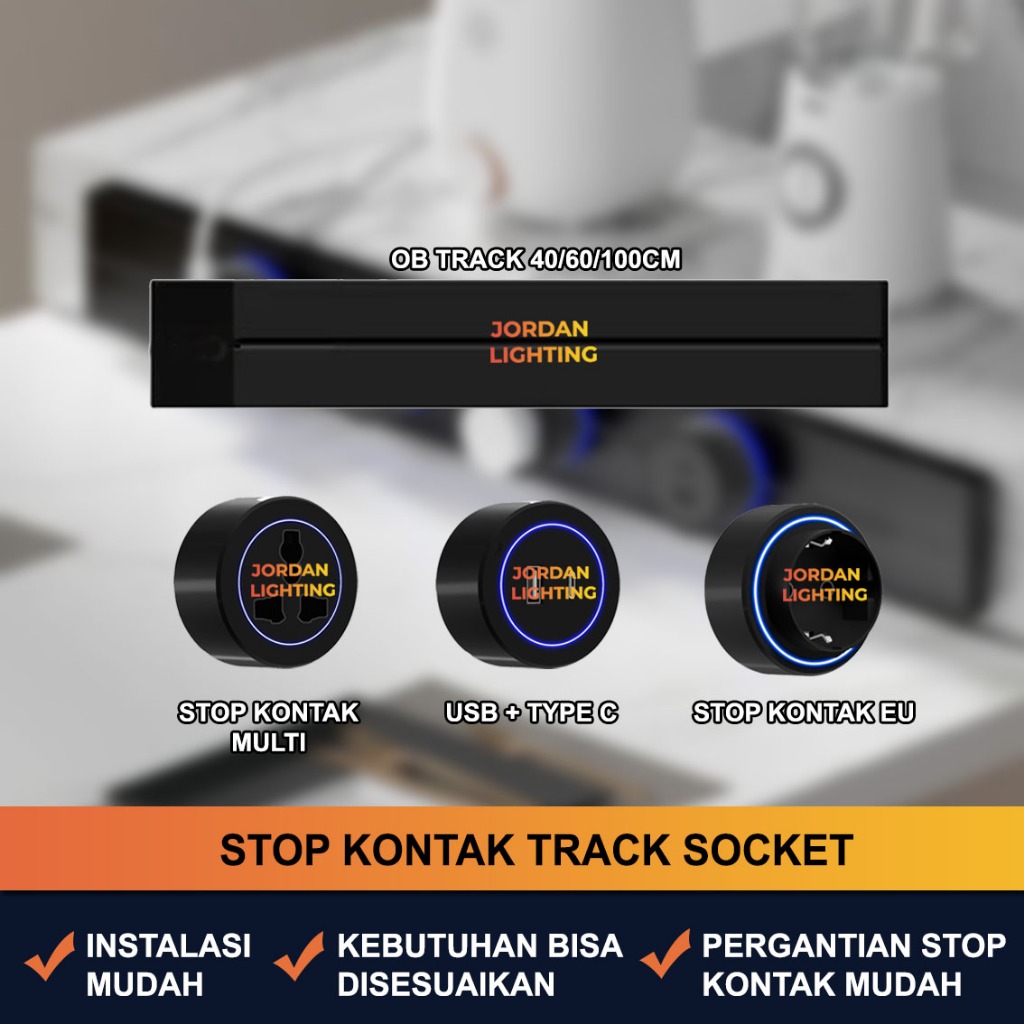 OB TRACK 40/60/100CM

JORDAN LIGHTING

JORDAN LIGHTING

JORDAN LIGHTING

JORDAN LIGHTING

STOP KONTAK MULTI

USB + TYPE C

STOP KONTAK EU

STOP KONTAK TRACK SOCKET

INSTALASI MUDAH

KEBUTUHAN BISA DISESUAIKAN

PERGANTIAN STOP KONTAK MUDAH